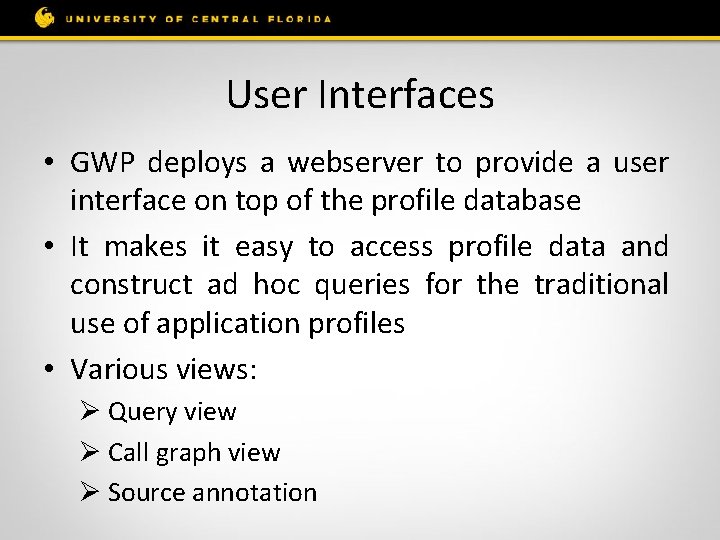 UNIVERSITY OF CENTRAL FLORIDA

User Interfaces

• GWP deploys a webserver to provide a user interface on top of the profile database

• It makes it easy to access profile data and construct ad hoc queries for the traditional use of application profiles

• Various views:

➢ Query view

➢ Call graph view

➢ Source annotation